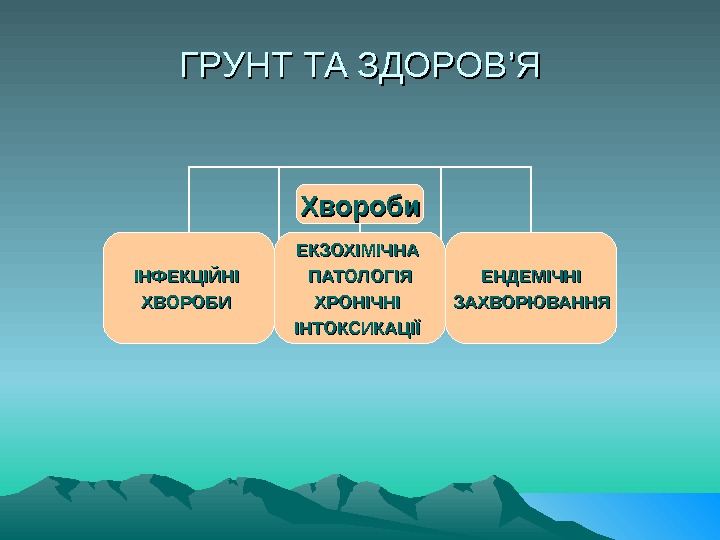 ГРУНТ ТА ЗДОРОВ'Я

Хвороби

ІНФЕКЦІЙНІ ХВОРОБИ

ЕКЗОХІМІЧНА ПАТОЛОГІЯ ХРОНІЧНІ ІНТОКСИКАЦІЇ

ЕНДЕМІЧНІ ЗАХВОРЮВАННЯ